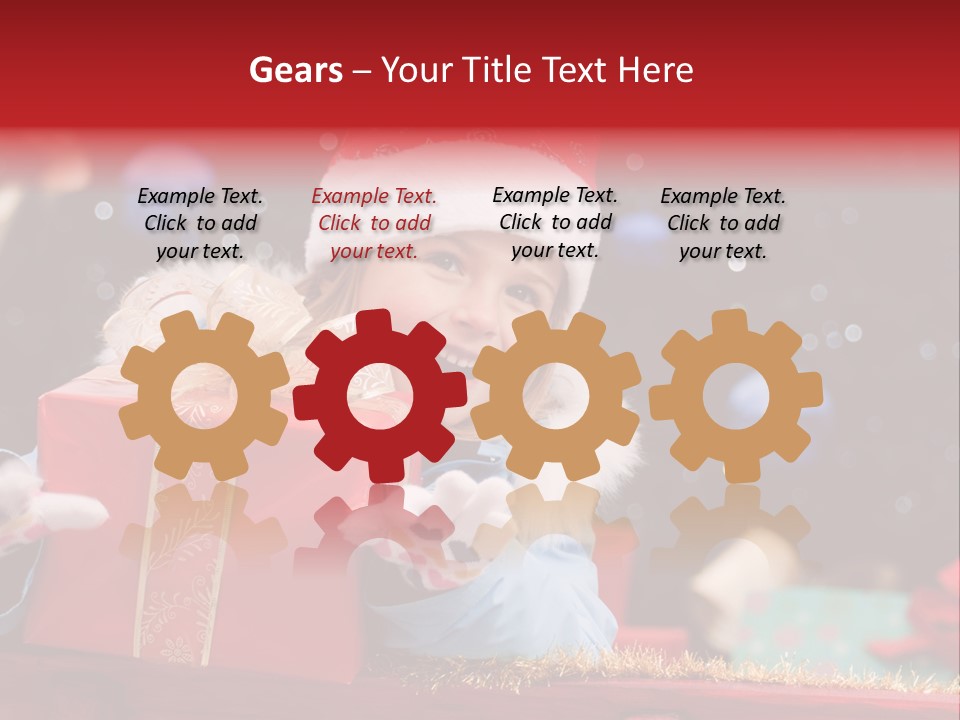 Gears – Your Title Text Here

Example Text. Click to add your text.

Example Text. Click to add your text.

Example Text. Click to add your text.

Example Text. Click to add your text.